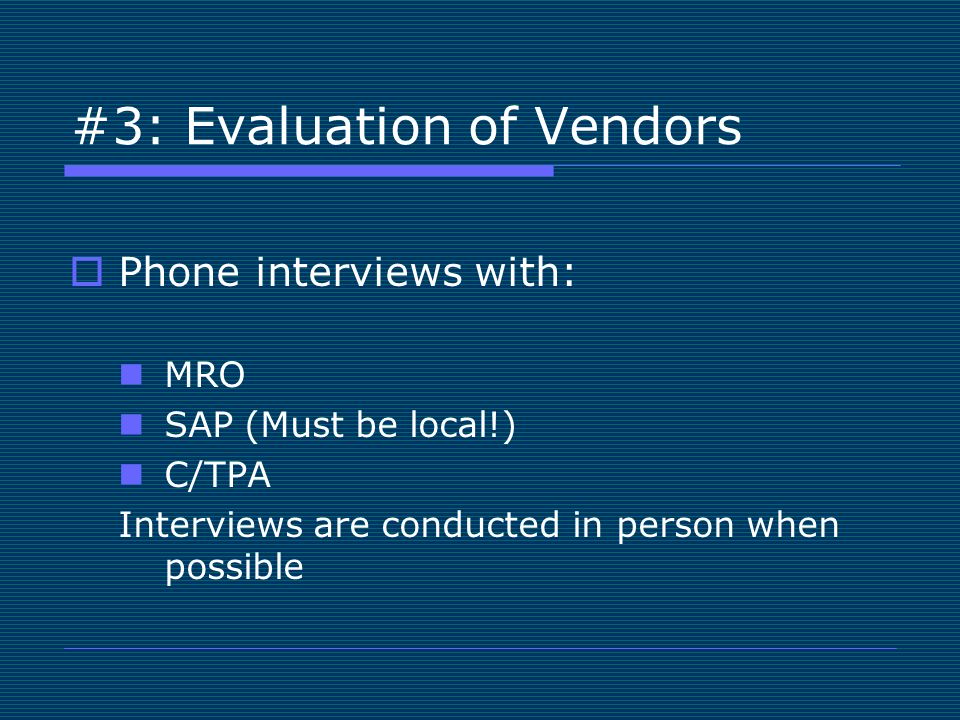 #3: Evaluation of Vendors

Phone interviews with:

MRO
SAP (Must be local!)
C/TPA

Interviews are conducted in person when possible